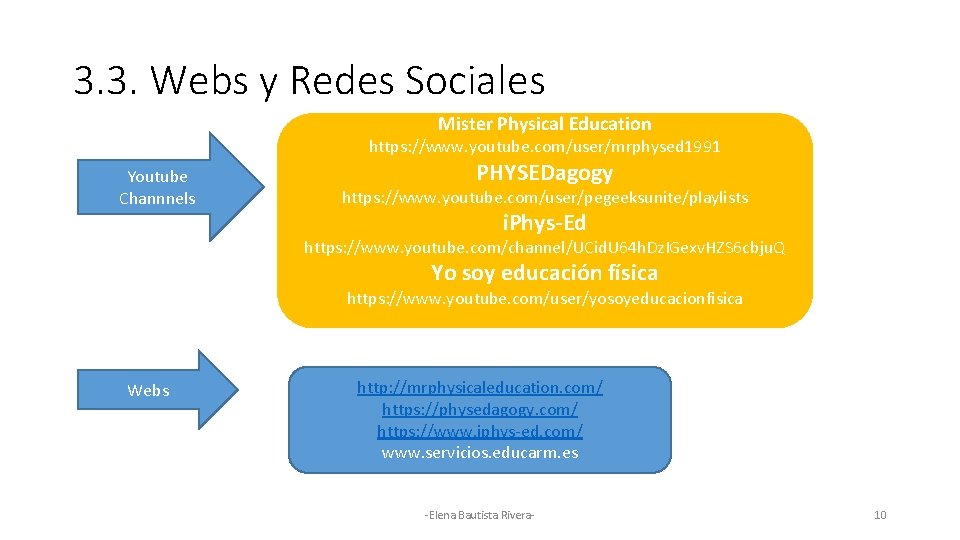 3.3. Webs y Redes Sociales

Youtube Channnels

Mister Physical Education
https://www.youtube.com/user/mrphysed1991
PHYSEDagogy
https://www.youtube.com/user/pegeeksunite/playlists
iPhys-Ed
https://www.youtube.com/channel/UCidU64hDzIGexvHZS6cbjuQ
Yo soy educación física
https://www.youtube.com/user/yosoyeducacionfisica

Webs

http://mrphysicaleducation.com/
https://physedagogy.com/
https://www.iphys-ed.com/
www.servicios.educarm.es

-Elena Bautista Rivera-

10